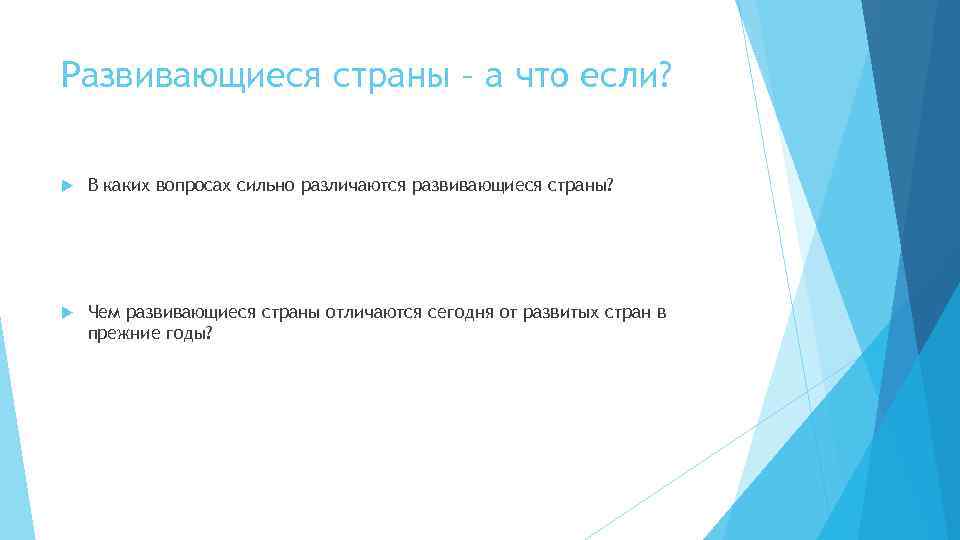 Развивающиеся страны – а что если?

В каких вопросах сильно различаются развивающиеся страны?

Чем развивающиеся страны отличаются сегодня от развитых стран в прежние годы?